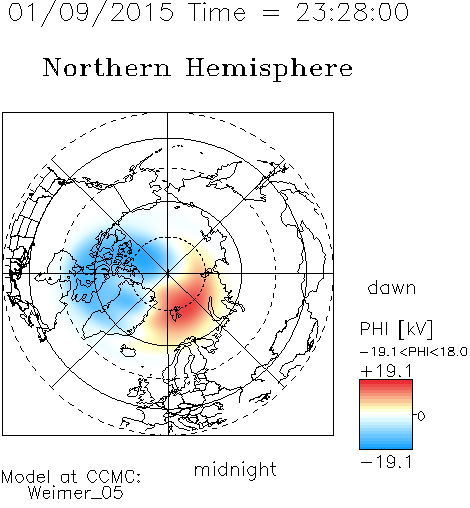 01/09/2015 Time = 23:28:00

Northern Hemisphere

dawn

PHI [kV]

−19.1<PHI<18.0

+19.1

0

−19.1

midnight

Model at CCMC:
Weimer_05